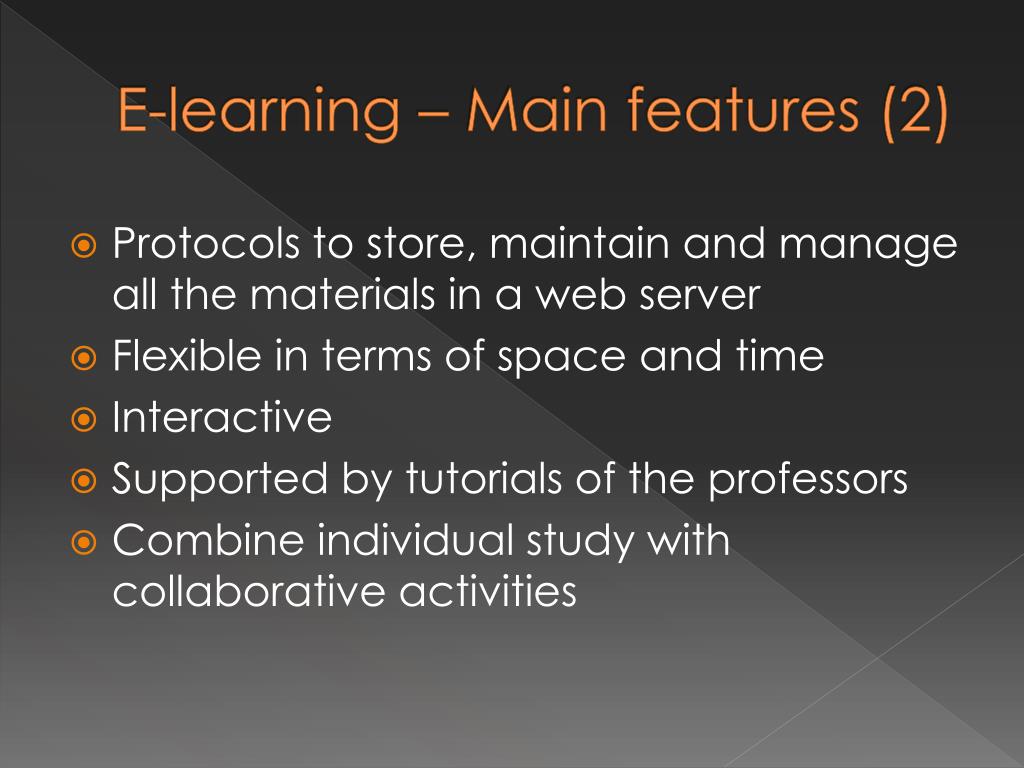 E-learning – Main features (2)

Protocols to store, maintain and manage all the materials in a web server
Flexible in terms of space and time
Interactive
Supported by tutorials of the professors
Combine individual study with collaborative activities